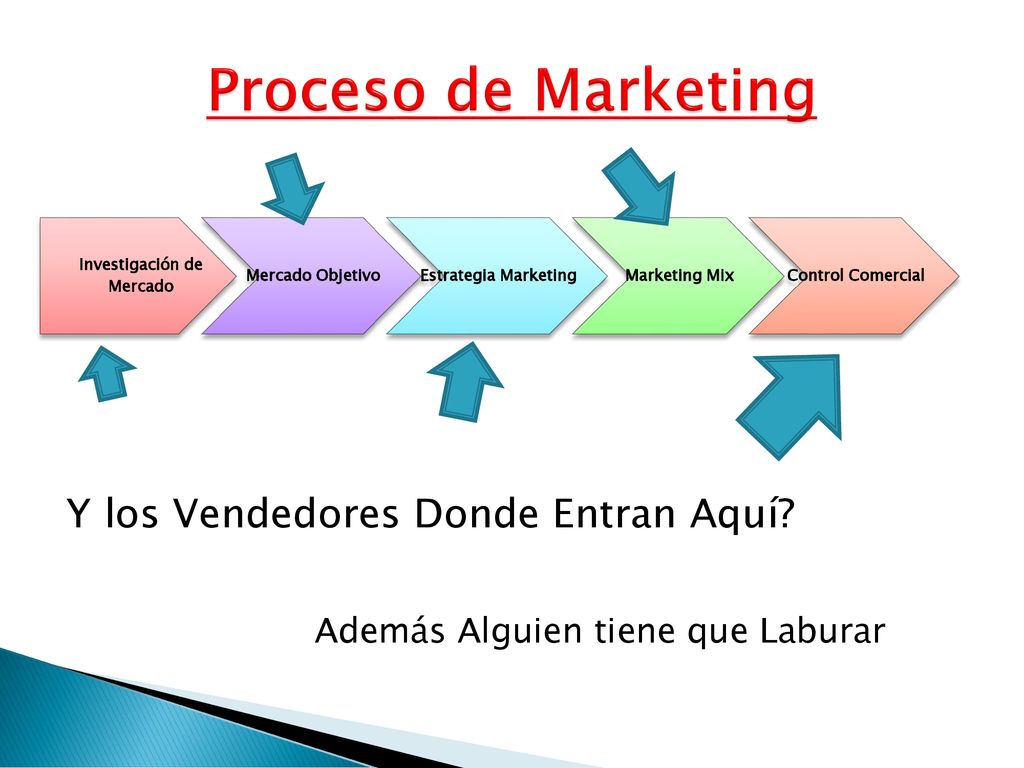 Proceso de Marketing

Investigación de Mercado

Mercado Objetivo

Estrategia Marketing

Marketing Mix

Control Comercial

Y los Vendedores Donde Entran Aquí?

Además Alguien tiene que Laburar